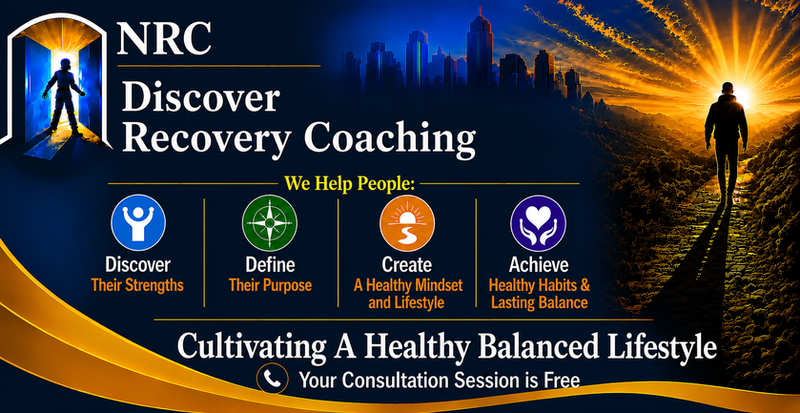 NRC

Discover Recovery Coaching

We Help People:

Discover
Their Strengths

Define
Their Purpose

Create
A Healthy Mindset and Lifestyle

Achieve
Healthy Habits & Lasting Balance

Cultivating A Healthy Balanced Lifestyle

Your Consultation Session is Free